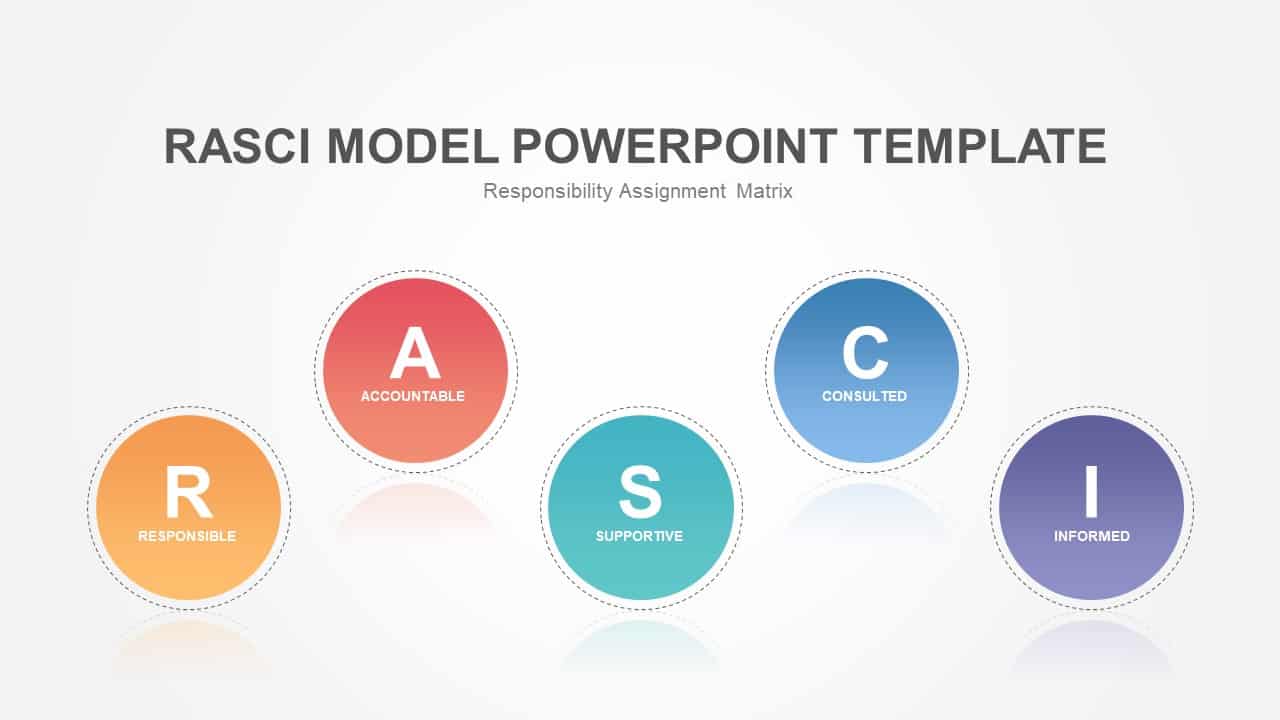 RASCI MODEL POWERPOINT TEMPLATE
Responsibility Assignment Matrix

R
RESPONSIBLE

A
ACCOUNTABLE

S
SUPPORTIVE

C
CONSULTED

I
INFORMED